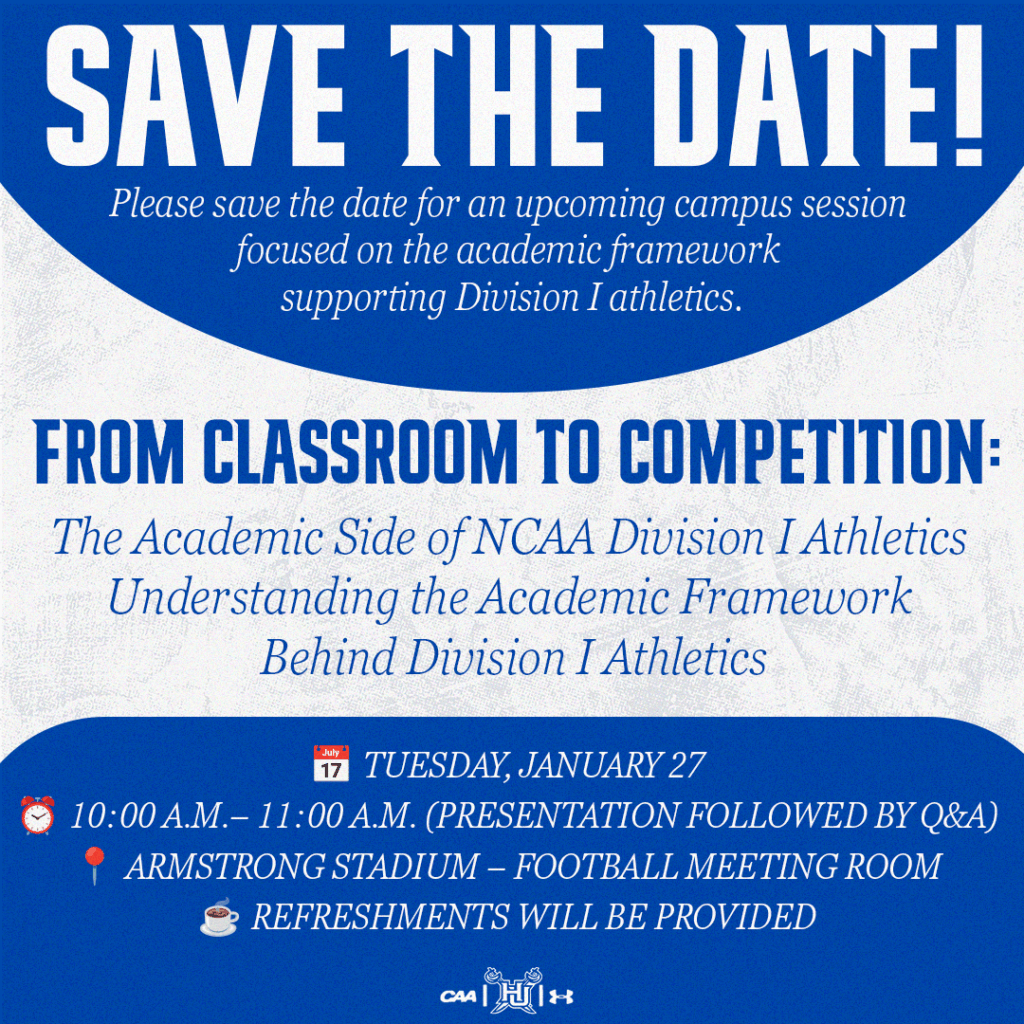 SAVE THE DATE!

Please save the date for an upcoming campus session focused on the academic framework supporting Division I athletics.

FROM CLASSROOM TO COMPETITION:

The Academic Side of NCAA Division I Athletics
Understanding the Academic Framework Behind Division I Athletics

July 17 TUESDAY, JANUARY 27
10:00 A.M.– 11:00 A.M. (PRESENTATION FOLLOWED BY Q&A)
ARMSTRONG STADIUM – FOOTBALL MEETING ROOM
REFRESHMENTS WILL BE PROVIDED

CAA | HU |